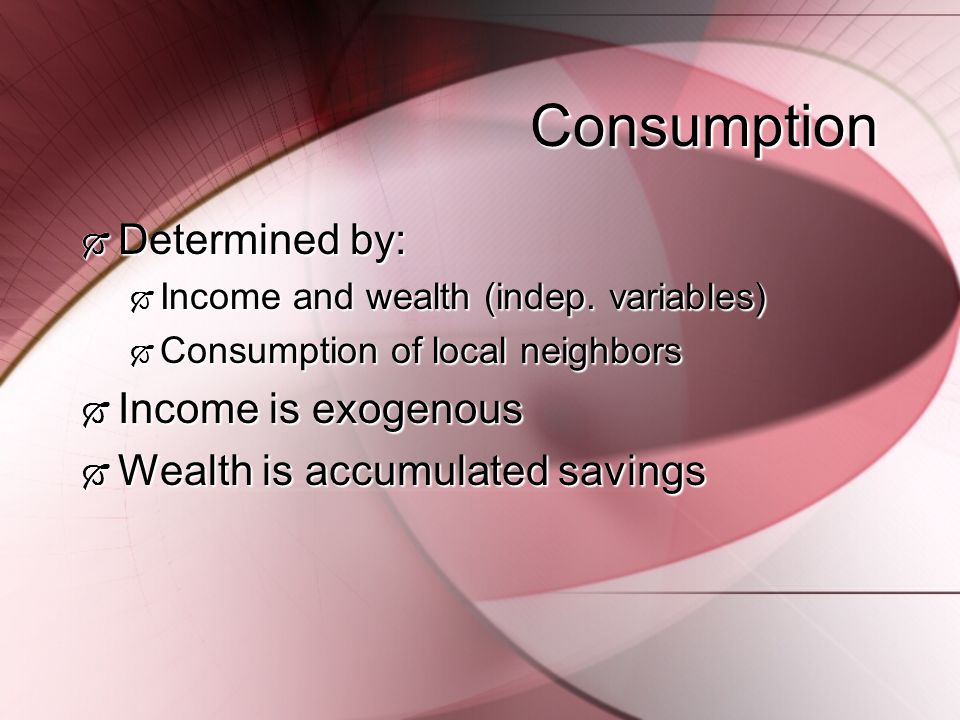 Consumption

Determined by:

Income and wealth (indep. variables)

Consumption of local neighbors

Income is exogenous

Wealth is accumulated savings